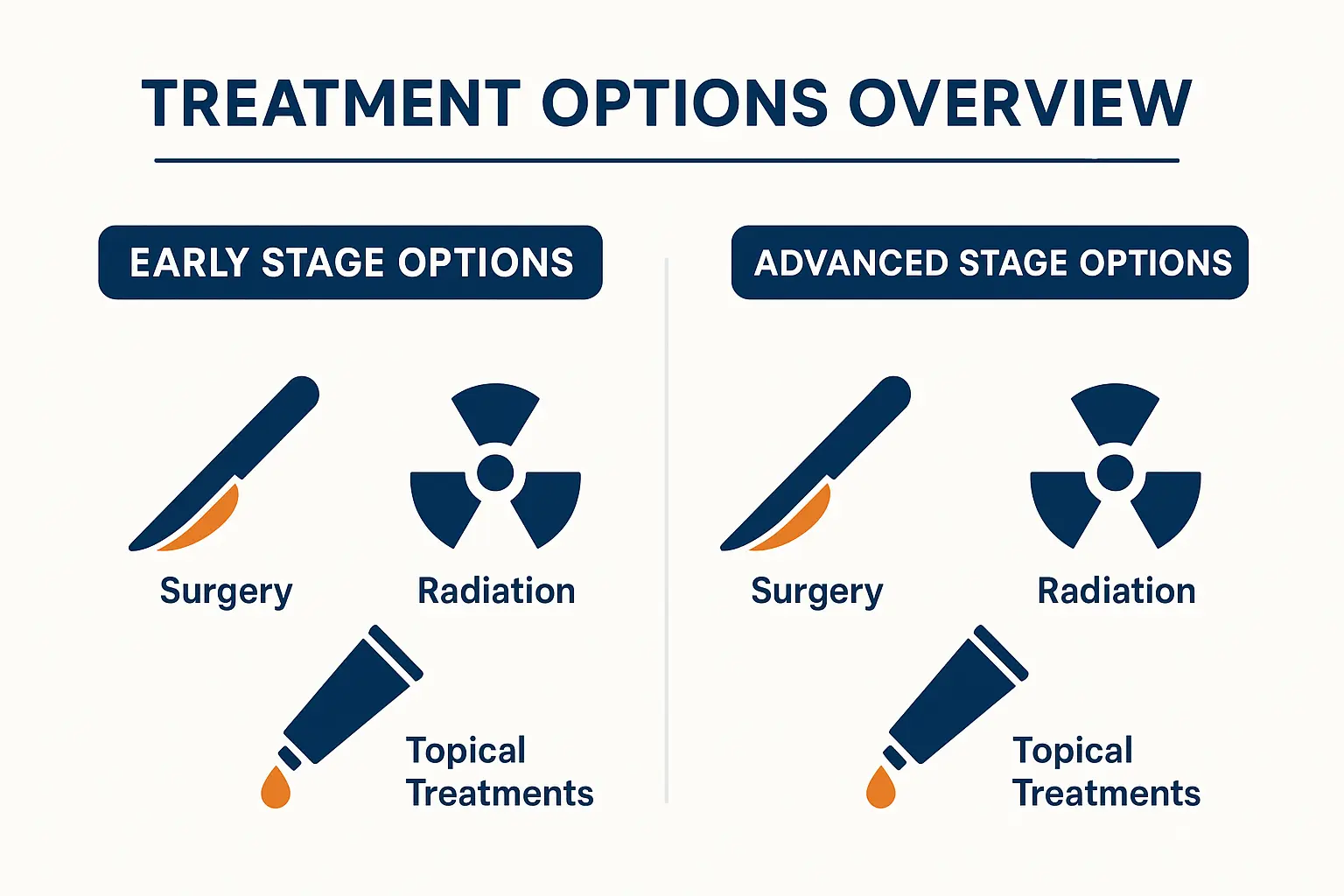 TREATMENT OPTIONS OVERVIEW

EARLY STAGE OPTIONS

Surgery

Radiation

Topical Treatments

ADVANCED STAGE OPTIONS

Surgery

Radiation

Topical Treatments